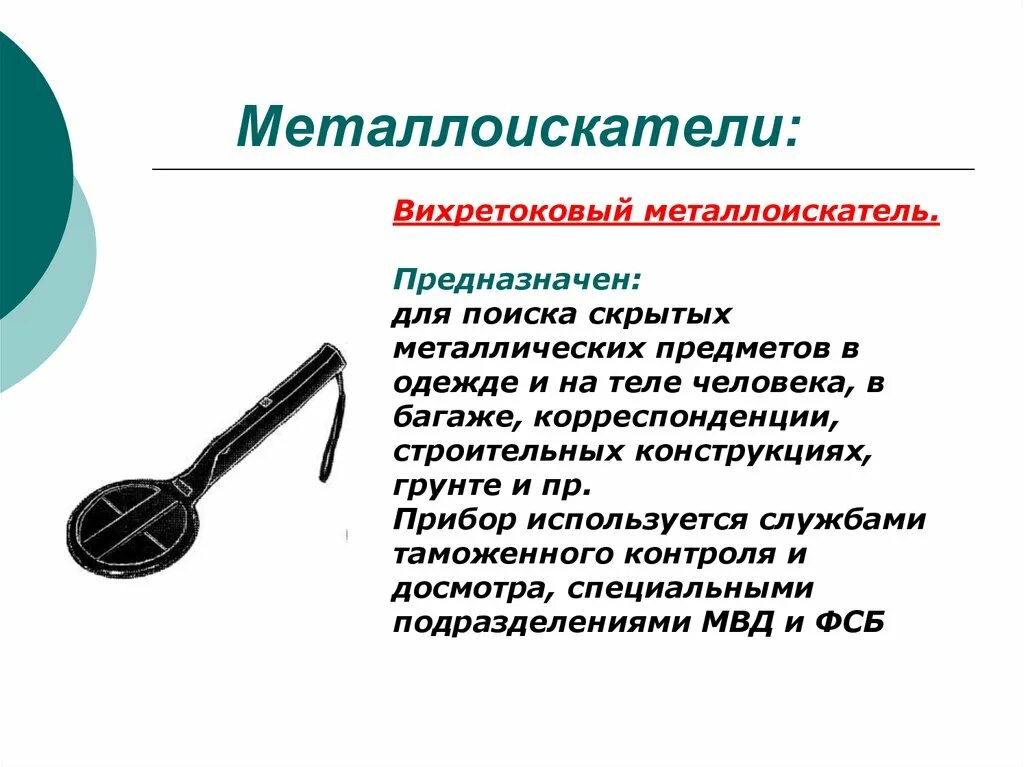 Металлоискатели:

Вихретоковый металлоискатель.

Предназначен:
для поиска скрытых металлических предметов в одежде и на теле человека, в багаже, корреспонденции, строительных конструкциях, грунте и пр.
Прибор используется службами таможенного контроля и досмотра, специальными подразделениями МВД и ФСБ